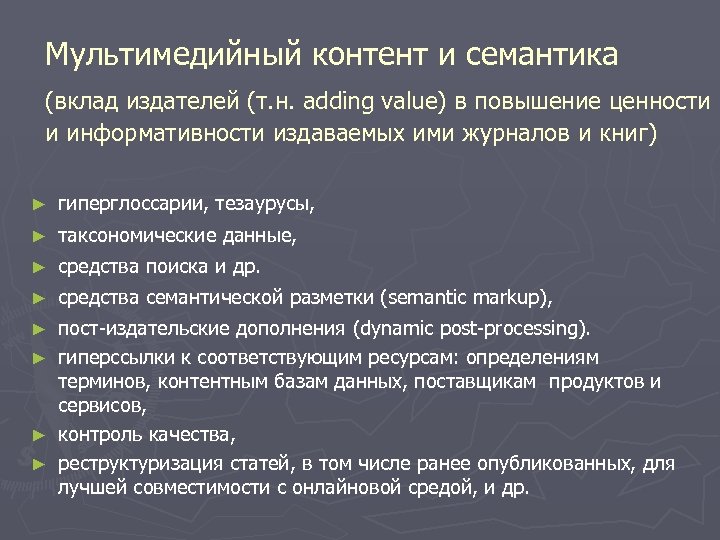 Мультимедийный контент и семантика

(вклад издателей (т.н. adding value) в повышение ценности и информативности издаваемых ими журналов и книг)

► гиперглоссарии, тезаурусы,
► таксономические данные,
► средства поиска и др.
► средства семантической разметки (semantic markup),
► пост-издательские дополнения (dynamic post-processing).
► гиперссылки к соответствующим ресурсам: определениям терминов, контентным базам данных, поставщикам продуктов и сервисов,
► контроль качества,
► реструктуризация статей, в том числе ранее опубликованных, для лучшей совместимости с онлайновой средой, и др.